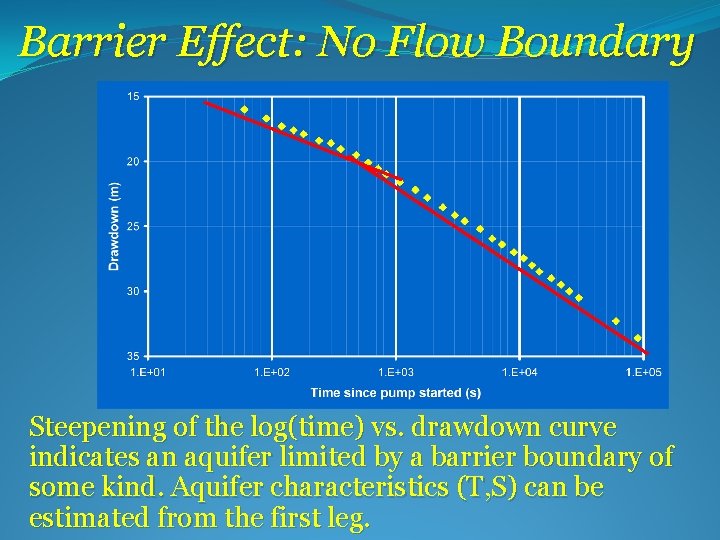 Barrier Effect: No Flow Boundary

15
20
25
30
35
Drawdown (m)
1.E+01
1.E+02
1.E+03
1.E+04
1.E+05
Time since pump started (s)

Steepening of the log(time) vs. drawdown curve indicates an aquifer limited by a barrier boundary of some kind. Aquifer characteristics (T,S) can be estimated from the first leg.